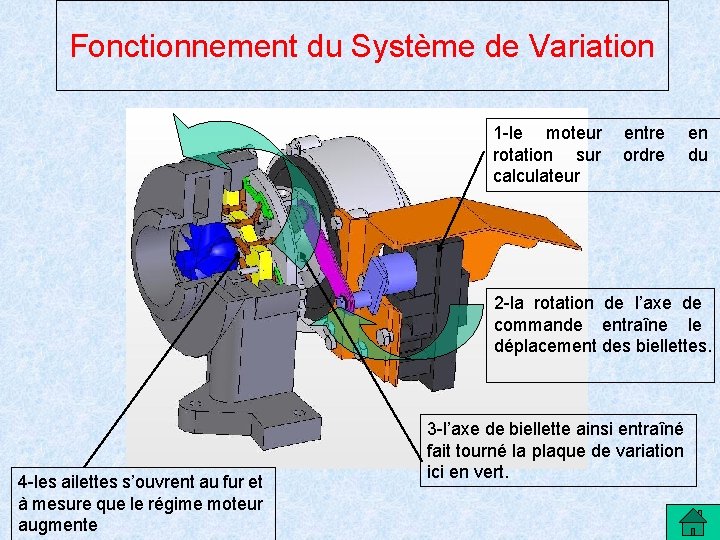 Fonctionnement du Système de Variation

1-le moteur entre en rotation sur ordre du calculateur

2-la rotation de l'axe de commande entraîne le déplacement des biellettes.

3-l'axe de biellette ainsi entraîné fait tourné la plaque de variation ici en vert.

4-les ailettes s'ouvrent au fur et à mesure que le régime moteur augmente